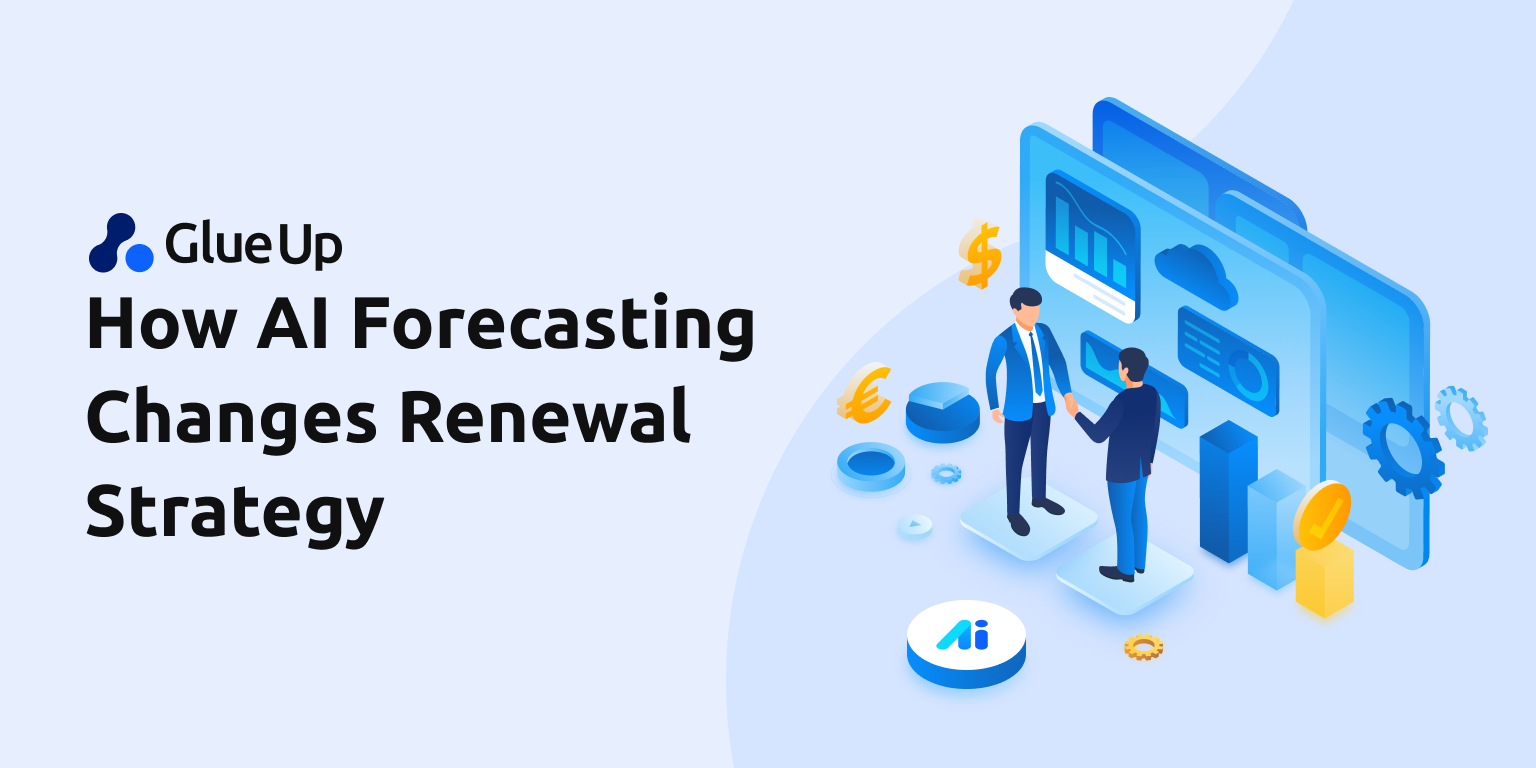 Glue Up

How AI Forecasting Changes Renewal Strategy

$

€

Ai